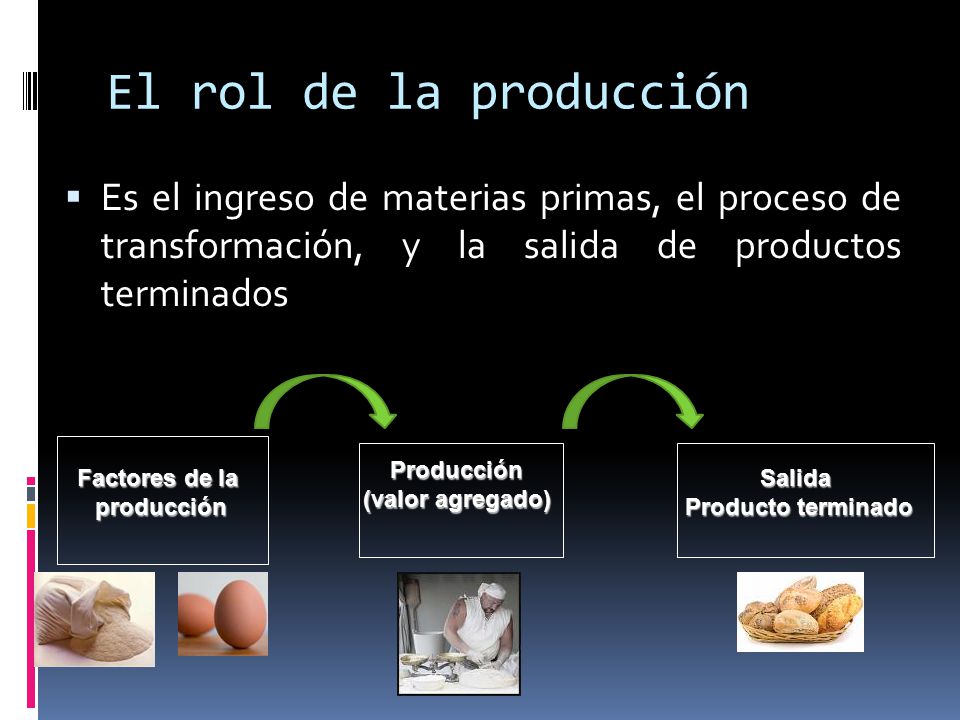 El rol de la producción

▪ Es el ingreso de materias primas, el proceso de transformación, y la salida de productos terminados

Factores de la producción

Producción (valor agregado)

Salida
Producto terminado